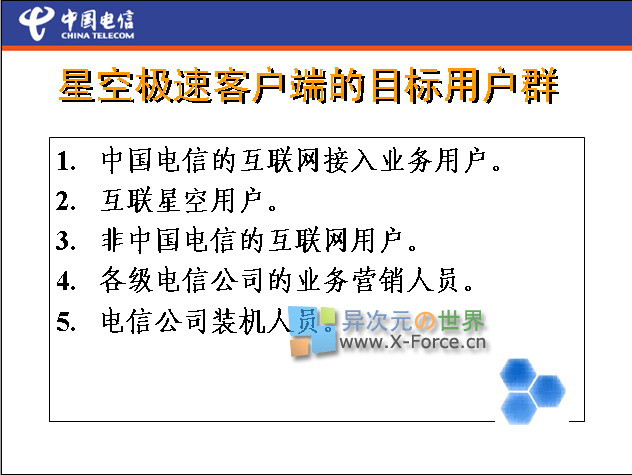 中国电信
CHINA TELECOM

星空极速客户端的目标用户群

1. 中国电信的互联网接入业务用户。
2. 互联星空用户。
3. 非中国电信的互联网用户。
4. 各级电信公司的业务营销人员。
5. 电信公司装机人员。

异次元の世界
www.X-Force.cn